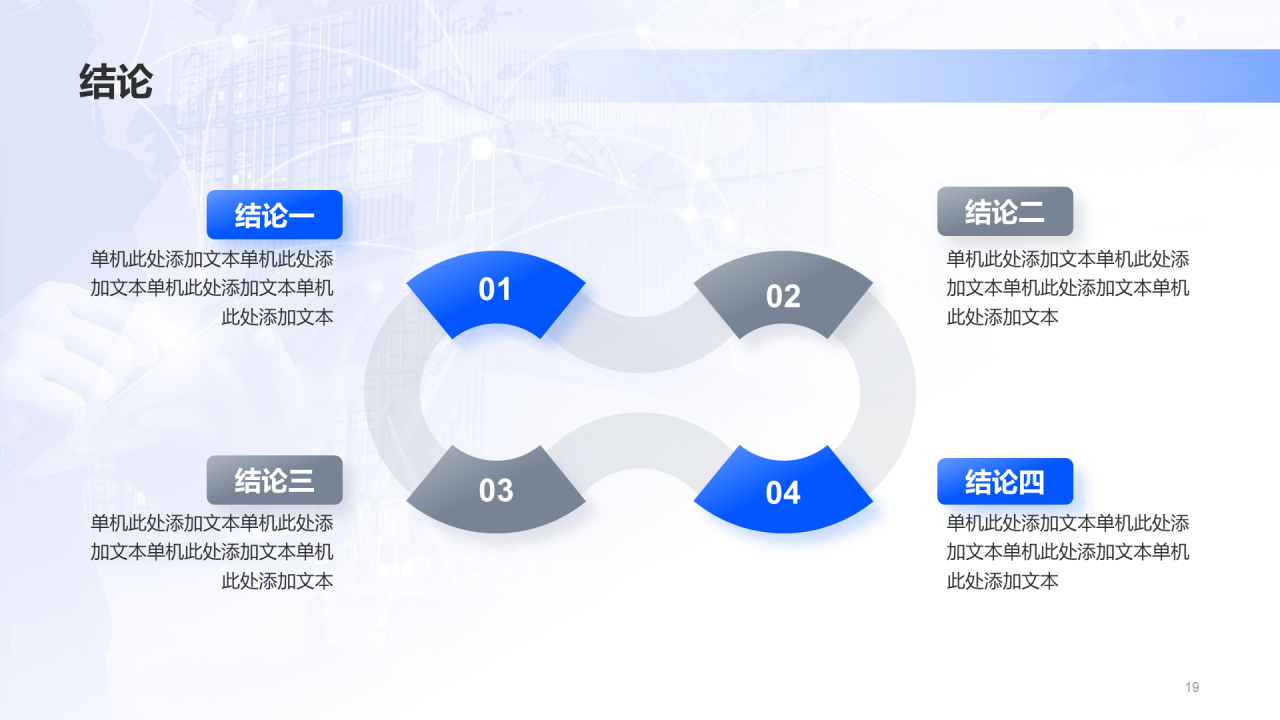 结论

结论一

单机此处添加文本单机此处添加文本单机此处添加文本单机此处添加文本

01

02

结论二

单机此处添加文本单机此处添加文本单机此处添加文本单机此处添加文本

结论三

单机此处添加文本单机此处添加文本单机此处添加文本单机此处添加文本

03

04

结论四

单机此处添加文本单机此处添加文本单机此处添加文本单机此处添加文本

19